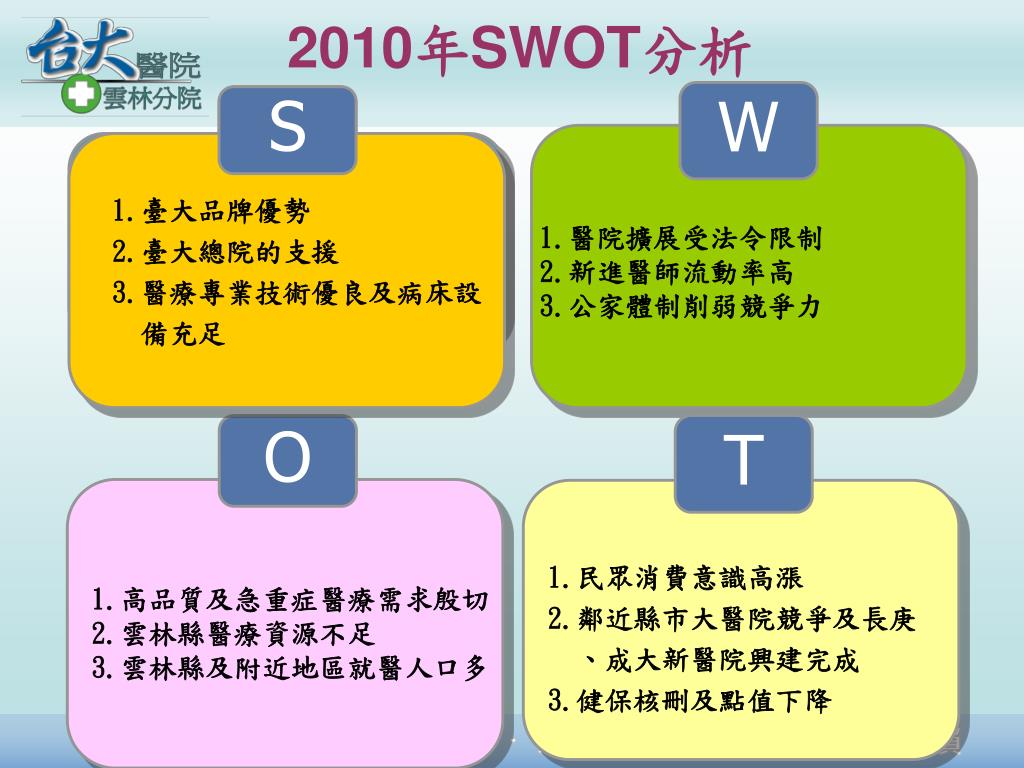 台大醫院
雲林分院

2010年SWOT分析

S

1.臺大品牌優勢
2.臺大總院的支援
3.醫療專業技術優良及病床設備充足

W

1.醫院擴展受法令限制
2.新進醫師流動率高
3.公家體制削弱競爭力

O

1.高品質及急重症醫療需求殷切
2.雲林縣醫療資源不足
3.雲林縣及附近地區就醫人口多

T

1.民眾消費意識高漲
2.鄰近縣市大醫院競爭及長庚、成大新醫院興建完成
3.健保核刪及點值下降